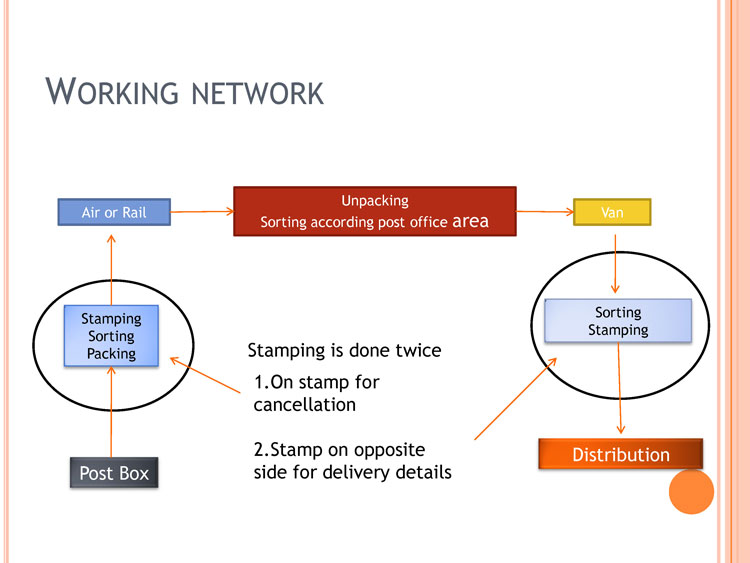 WORKING NETWORK

Air or Rail

Unpacking
Sorting according post office area

Van

Stamping
Sorting
Packing

Sorting
Stamping

Stamping is done twice

1.On stamp for cancellation

2.Stamp on opposite side for delivery details

Post Box

Distribution